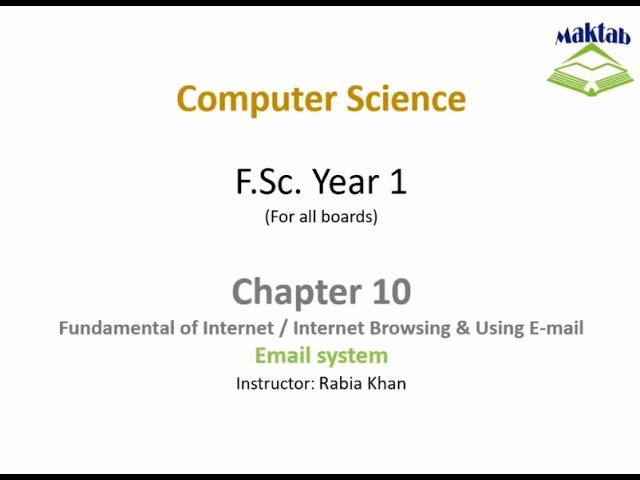 Maktab

Computer Science

F.Sc. Year 1
(For all boards)

Chapter 10
Fundamental of Internet / Internet Browsing & Using E-mail
Email system
Instructor: Rabia Khan